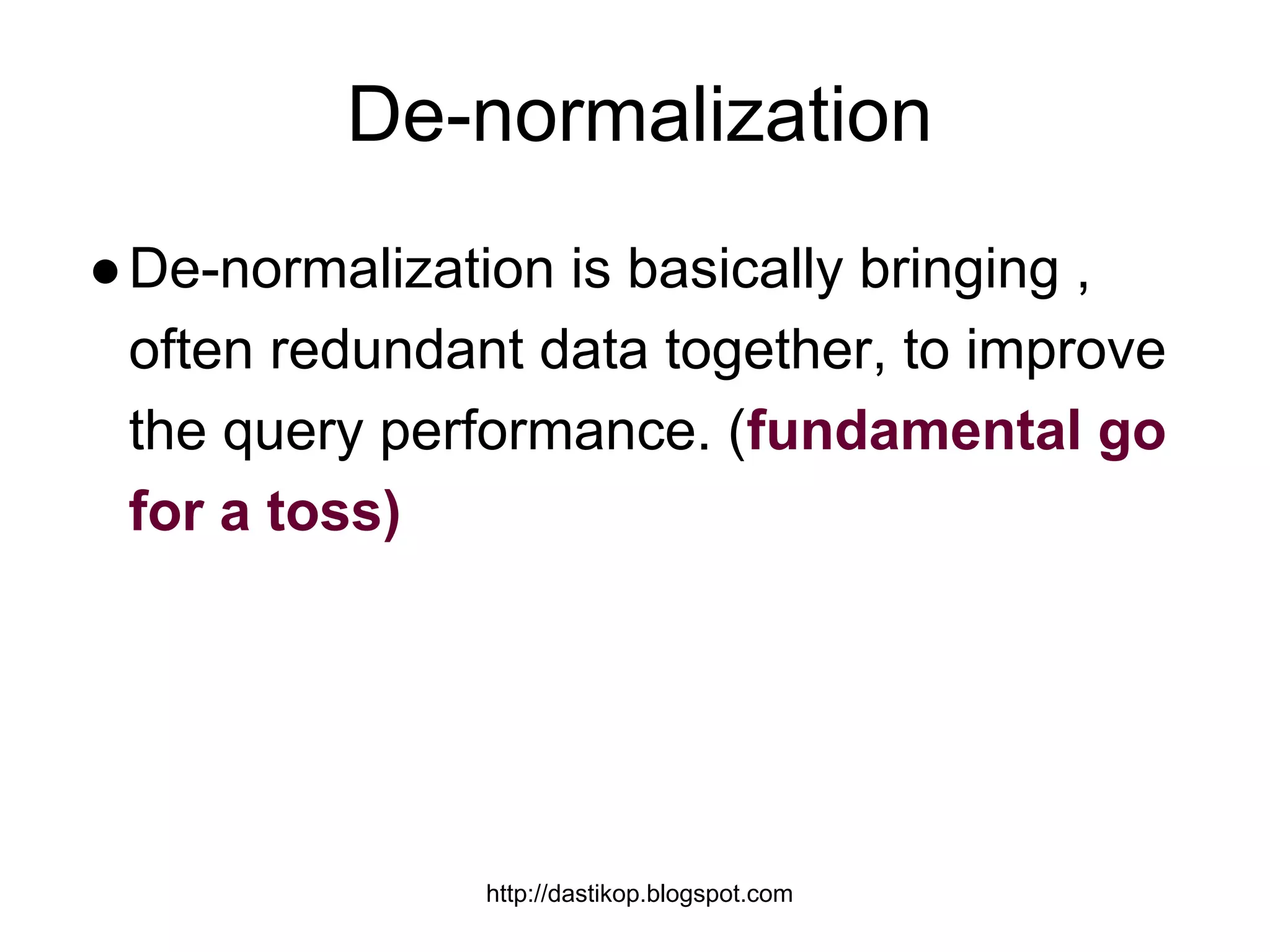 De-normalization

● De-normalization is basically bringing , often redundant data together, to improve the query performance. (fundamental go for a toss)

http://dastikop.blogspot.com